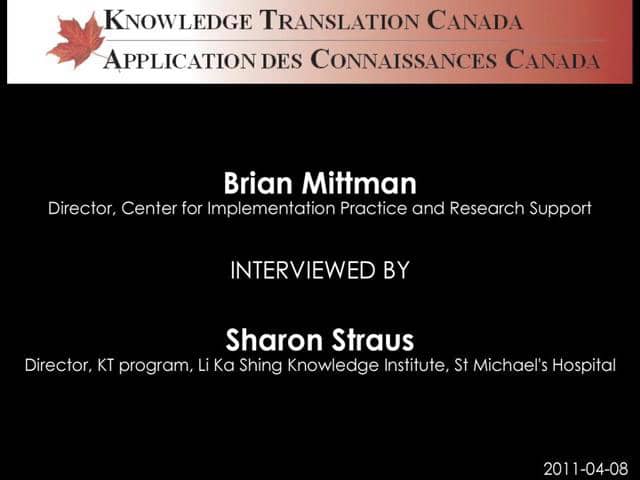 KNOWLEDGE TRANSLATION CANADA
APPLICATION DES CONNAISSANCES CANADA

Brian Mittman
Director, Center for Implementation Practice and Research Support

INTERVIEWED BY

Sharon Straus
Director, KT program, Li Ka Shing Knowledge Institute, St Michael's Hospital

2011-04-08